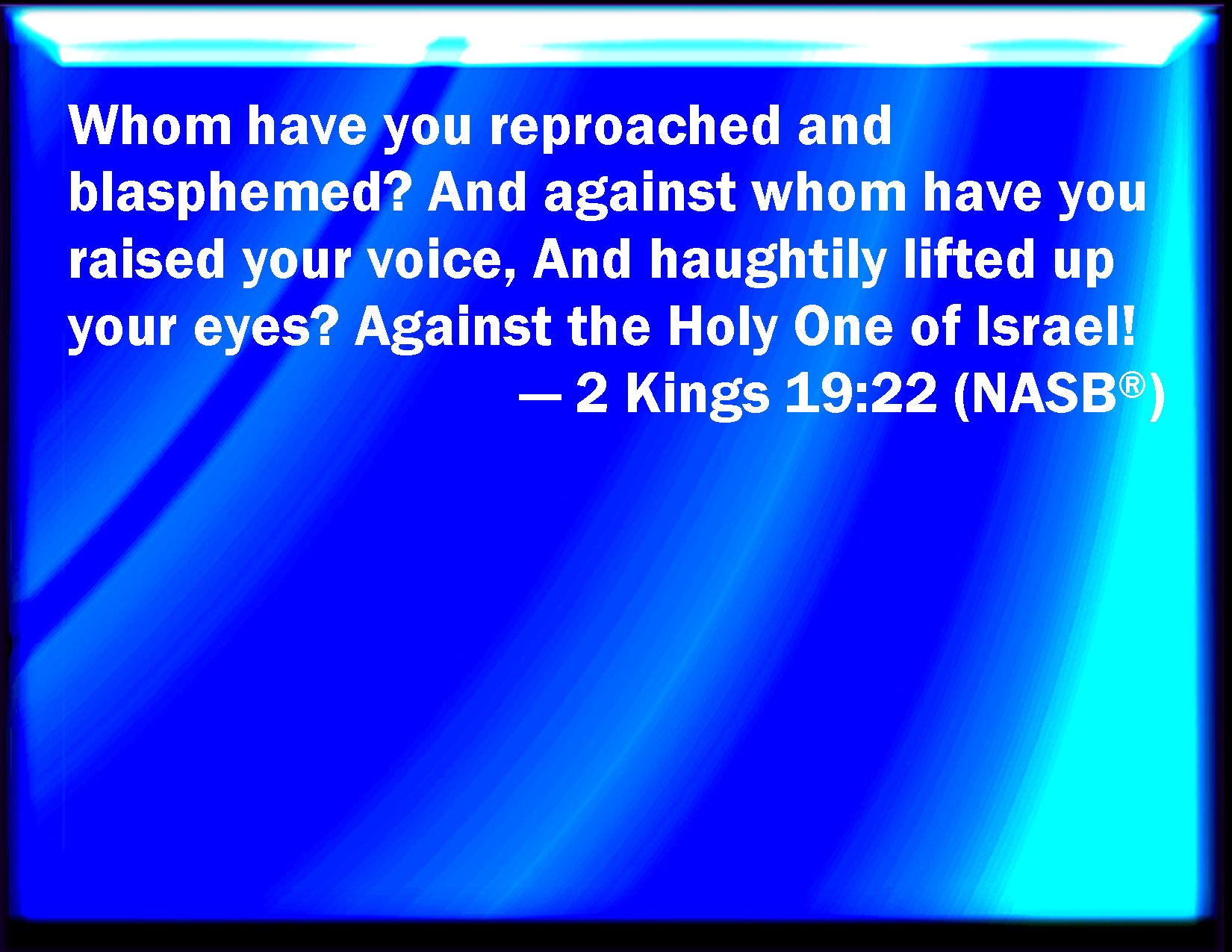 Whom have you reproached and blasphemed? And against whom have you raised your voice, And haughtily lifted up your eyes? Against the Holy One of Israel!

— 2 Kings 19:22 (NASB®)